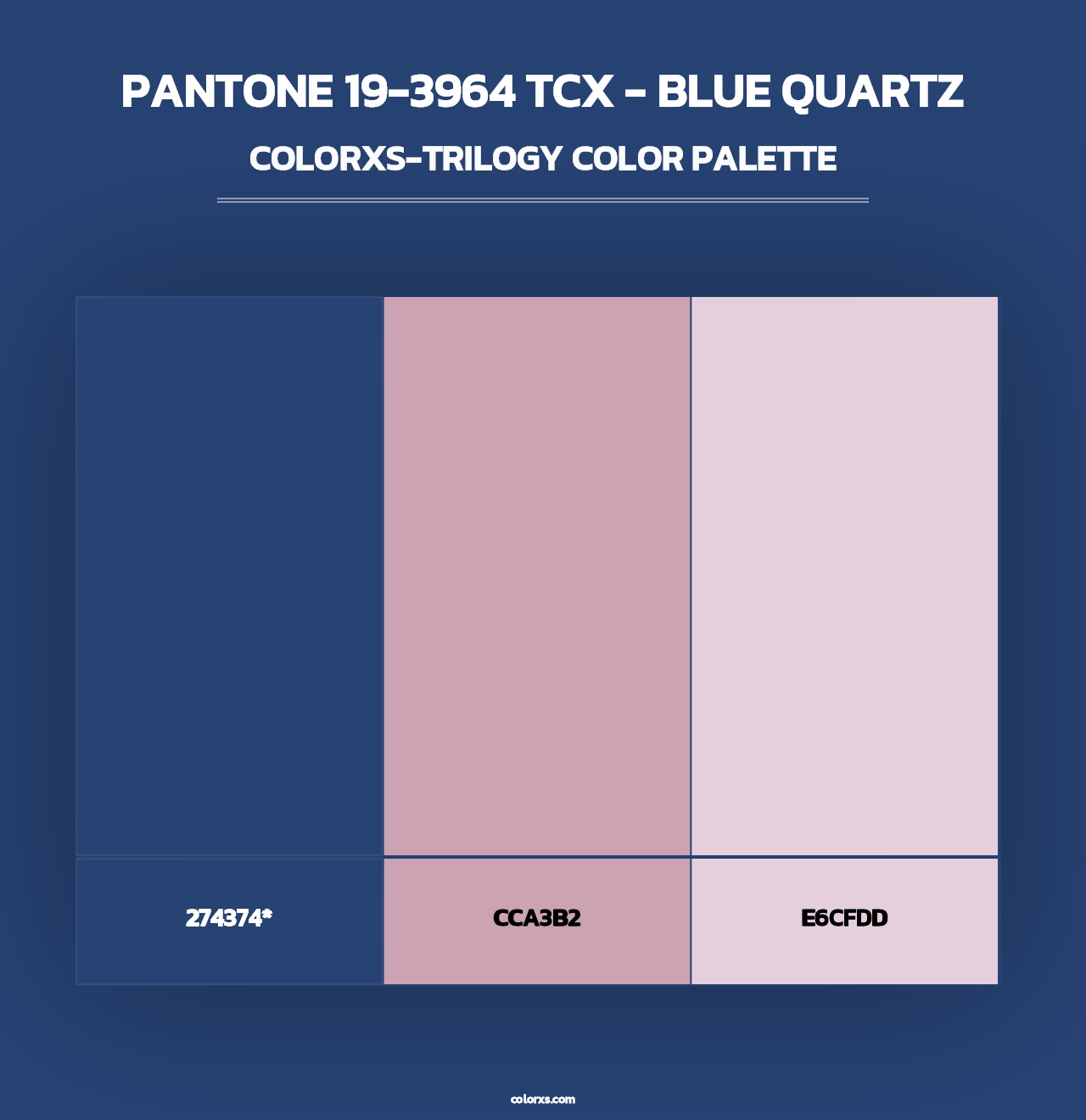 PANTONE 19-3964 TCX - BLUE QUARTZ
COLORXS-TRILOGY COLOR PALETTE

274374*

CCA3B2

E6CFDD

colorxs.com